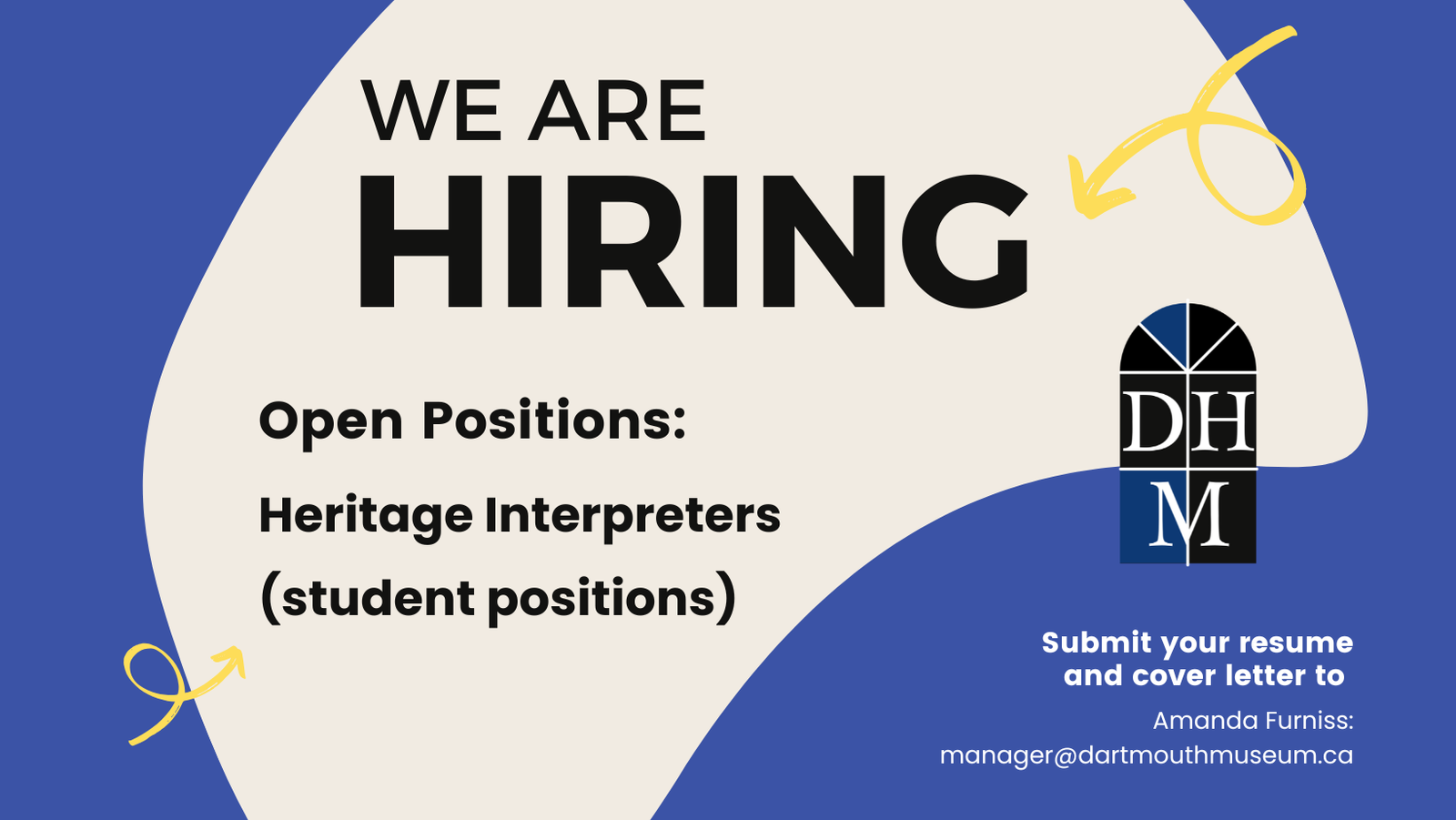 WE ARE
HIRING

Open Positions:

Heritage Interpreters
(student positions)

DH
M

Submit your resume and cover letter to

Amanda Furniss:
manager@dartmouthmuseum.ca